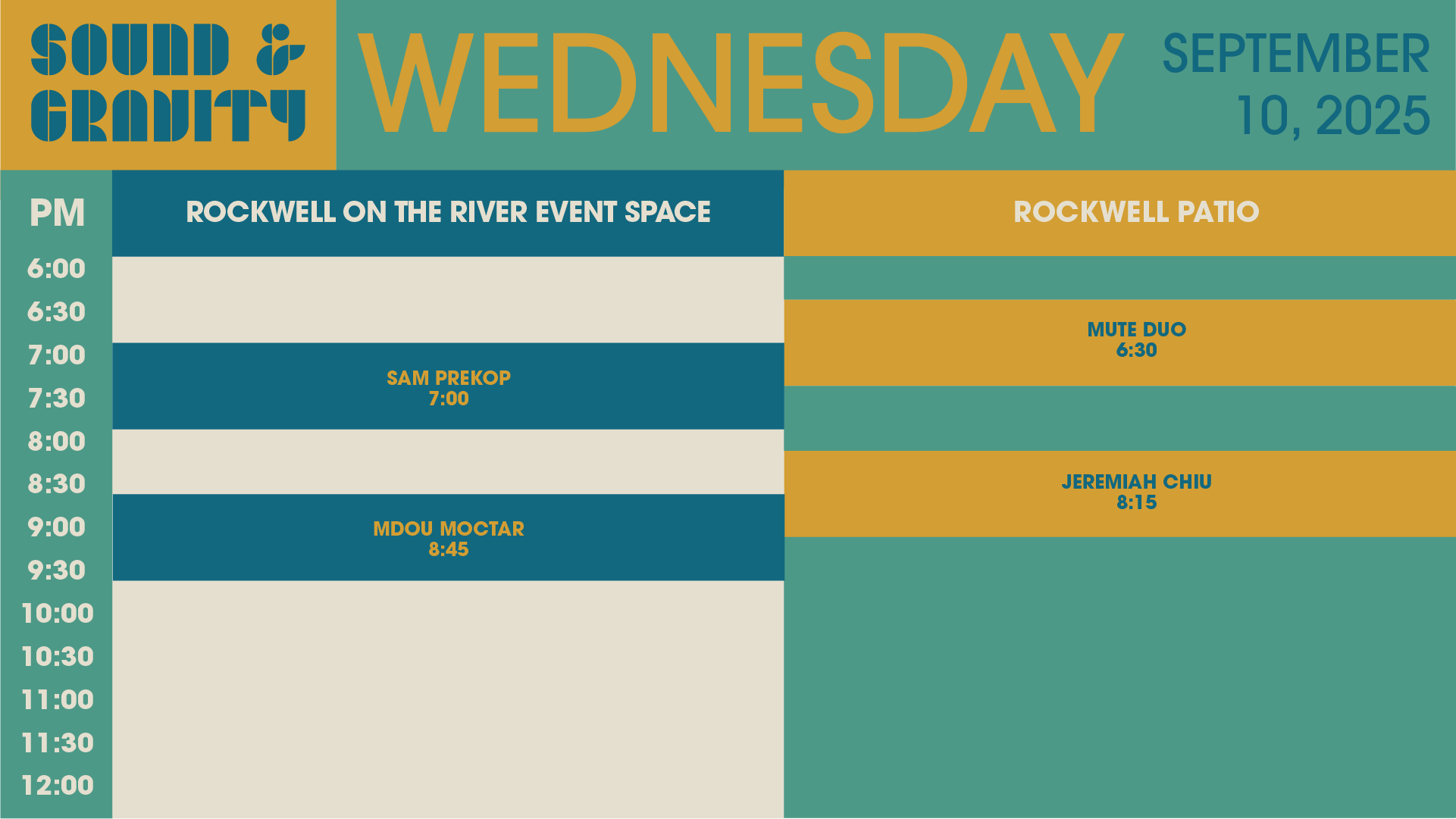 SOUND & GRAVITY

WEDNESDAY

SEPTEMBER 10, 2025

| PM | ROCKWELL ON THE RIVER EVENT SPACE | ROCKWELL PATIO |
|---|---|---|
| 6:00 | | |
| 6:30 | | MUTE DUO 6:30 |
| 7:00 | SAM PREKOP 7:00 | |
| 7:30 | | |
| 8:00 | | |
| 8:30 | | JEREMIAH CHIU 8:15 |
| 9:00 | MDOU MOCTAR 8:45 | |
| 9:30 | | |
| 10:00 | | |
| 10:30 | | |
| 11:00 | | |
| 11:30 | | |
| 12:00 | | |